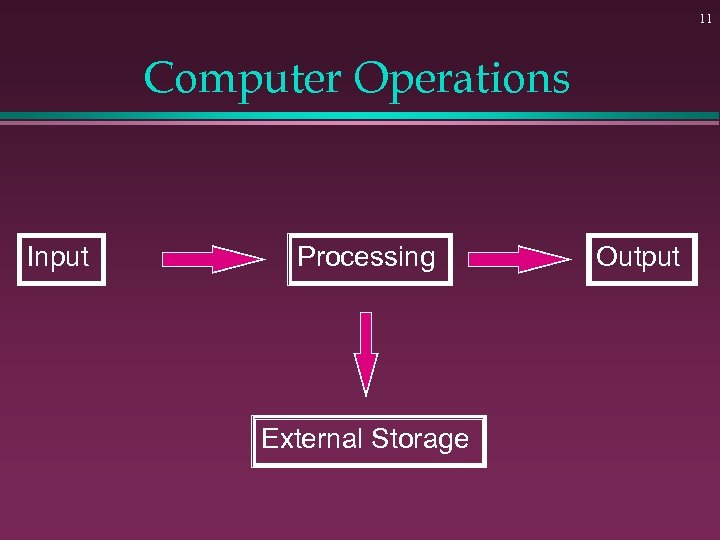 11

Computer Operations

Input

Processing

Output

External Storage